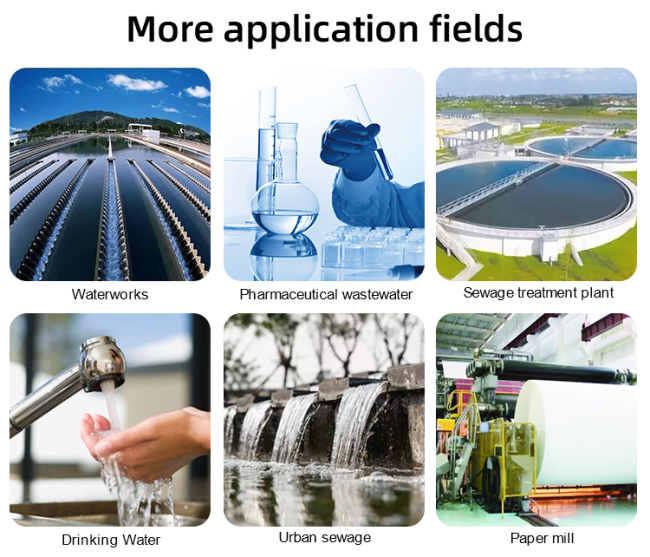 More application fields

Waterworks

Pharmaceutical wastewater

Sewage treatment plant

Drinking Water

Urban sewage

Paper mill